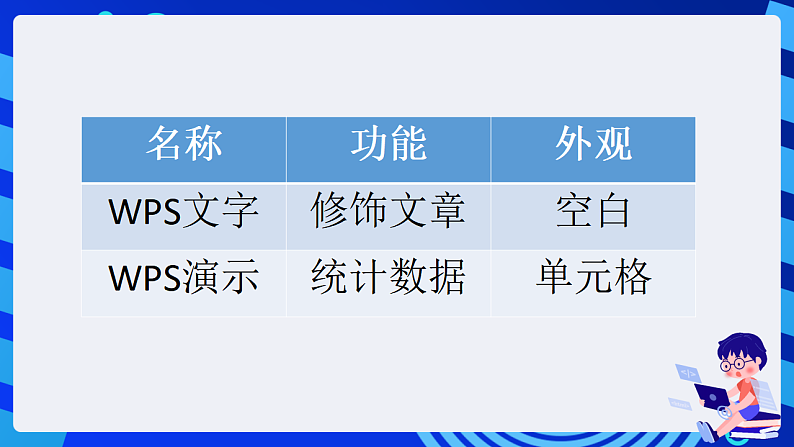 | 名称 | 功能 | 外观 |
|---|---|---|
| WPS文字 | 修饰文章 | 空白 |
| WPS演示 | 统计数据 | 单元格 |